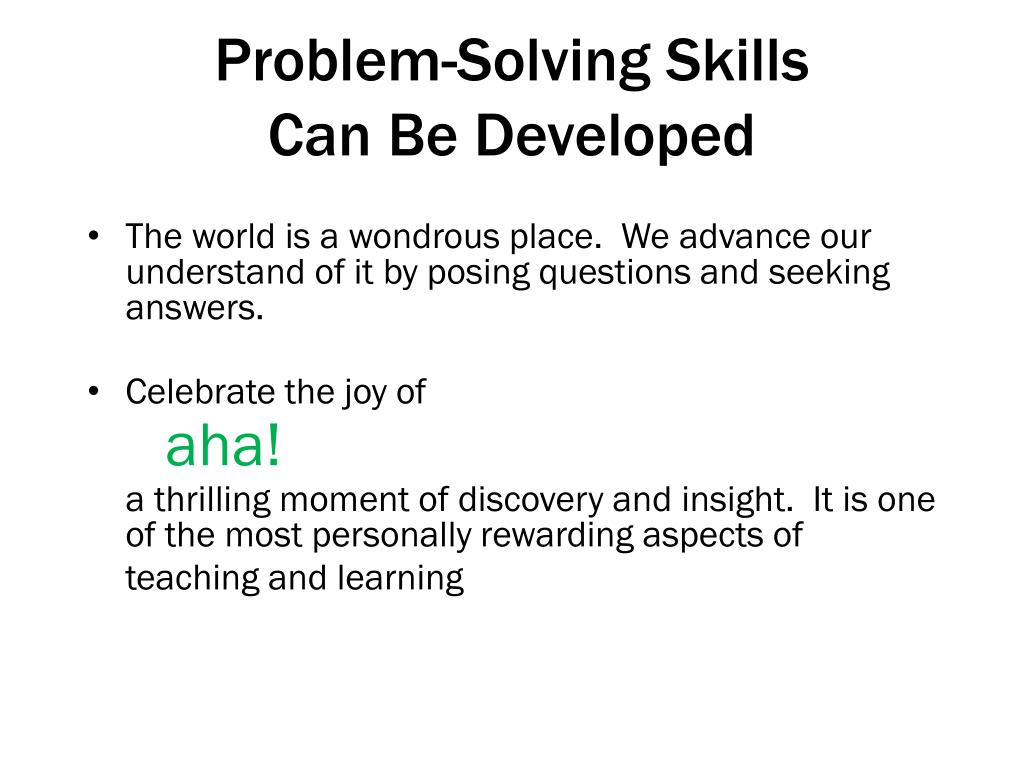 Problem-Solving Skills
Can Be Developed

• The world is a wondrous place. We advance our understand of it by posing questions and seeking answers.

• Celebrate the joy of
aha!
a thrilling moment of discovery and insight. It is one of the most personally rewarding aspects of teaching and learning